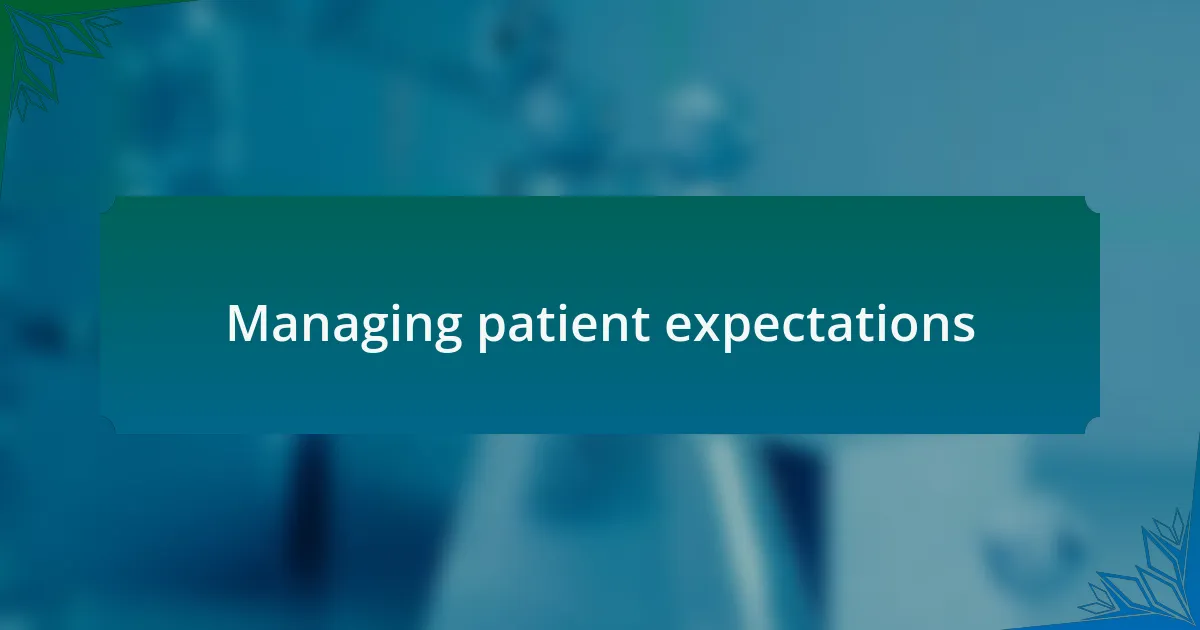 Managing patient expectations